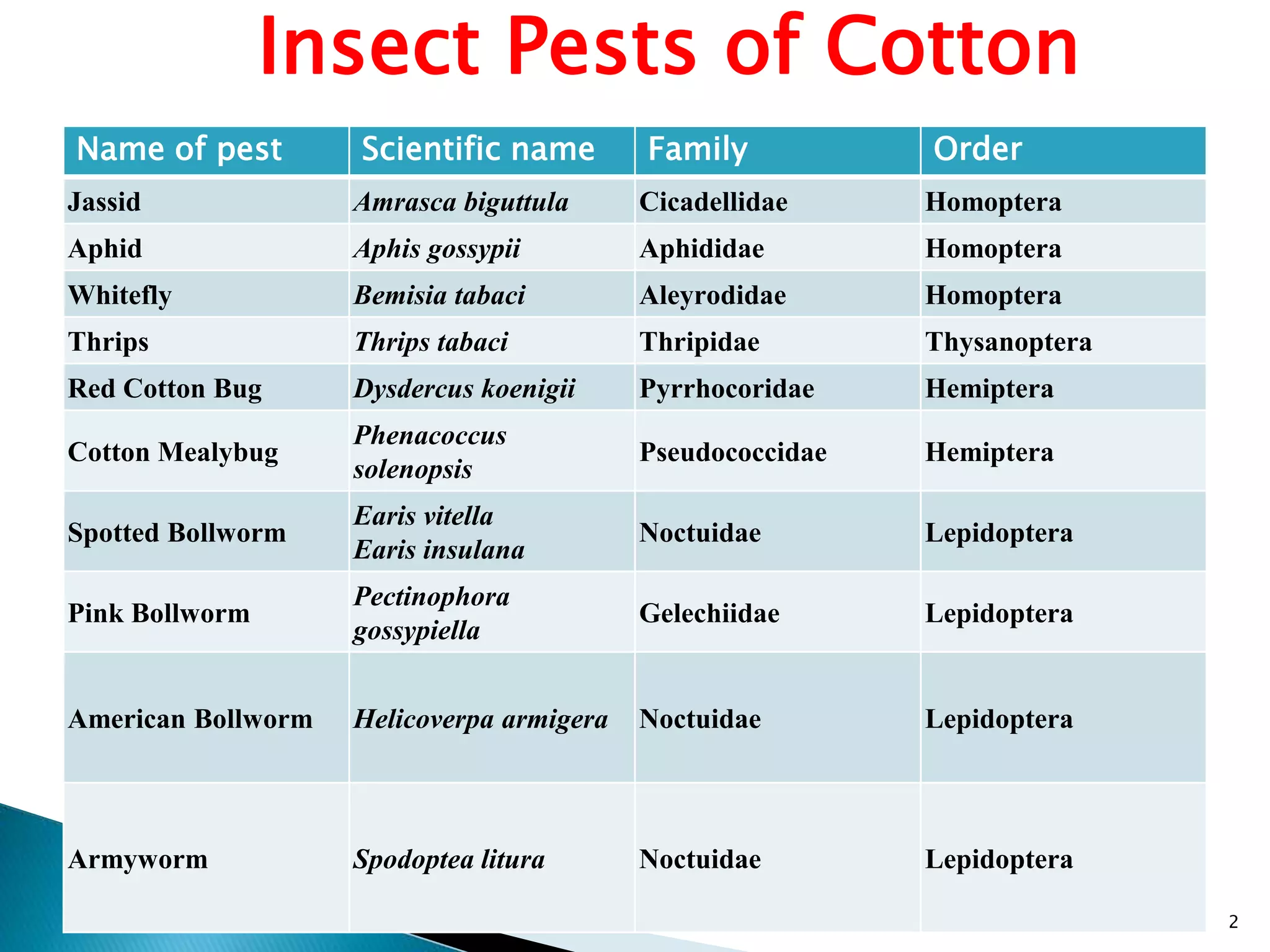 Insect Pests of Cotton

| Name of pest | Scientific name | Family | Order |
|---|---|---|---|
| Jassid | Amrasca biguttula | Cicadellidae | Homoptera |
| Aphid | Aphis gossypii | Aphididae | Homoptera |
| Whitefly | Bemisia tabaci | Aleyrodidae | Homoptera |
| Thrips | Thrips tabaci | Thripidae | Thysanoptera |
| Red Cotton Bug | Dysdercus koenigii | Pyrrhocoridae | Hemiptera |
| Cotton Mealybug | Phenacoccus solenopsis | Pseudococcidae | Hemiptera |
| Spotted Bollworm | Earis vitella Earis insulana | Noctuidae | Lepidoptera |
| Pink Bollworm | Pectinophora gossypiella | Gelechiidae | Lepidoptera |
| American Bollworm | Helicoverpa armigera | Noctuidae | Lepidoptera |
| Armyworm | Spodoptea litura | Noctuidae | Lepidoptera |

2